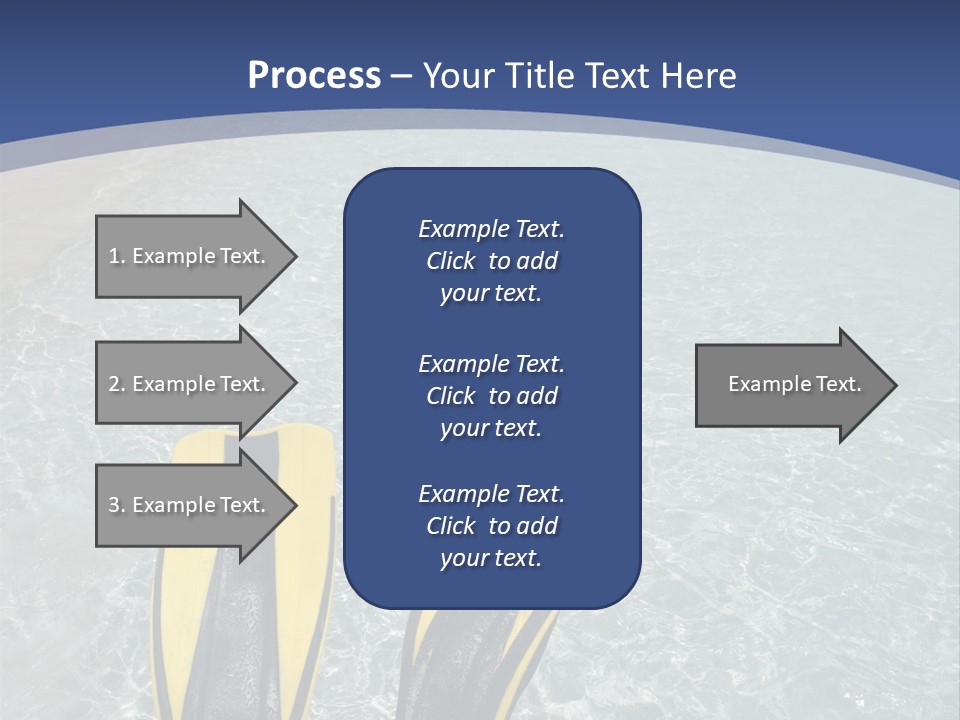 Process – Your Title Text Here

1. Example Text.

2. Example Text.

3. Example Text.

Example Text. Click to add your text.

Example Text. Click to add your text.

Example Text. Click to add your text.

Example Text.